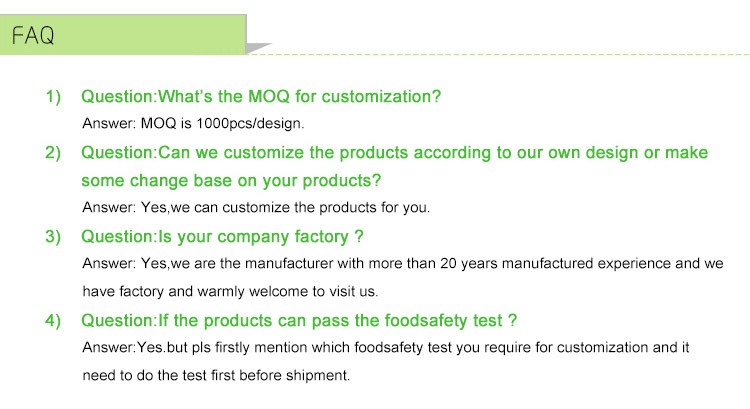 FAQ

1) Question:What's the MOQ for customization?
Answer: MOQ is 1000pcs/design.

2) Question:Can we customize the products according to our own design or make some change base on your products?
Answer: Yes,we can customize the products for you.

3) Question:Is your company factory ?
Answer: Yes,we are the manufacturer with more than 20 years manufactured experience and we have factory and warmly welcome to visit us.

4) Question:If the products can pass the foodsafety test ?
Answer:Yes.but pls firstly mention which foodsafety test you require for customization and it need to do the test first before shipment.